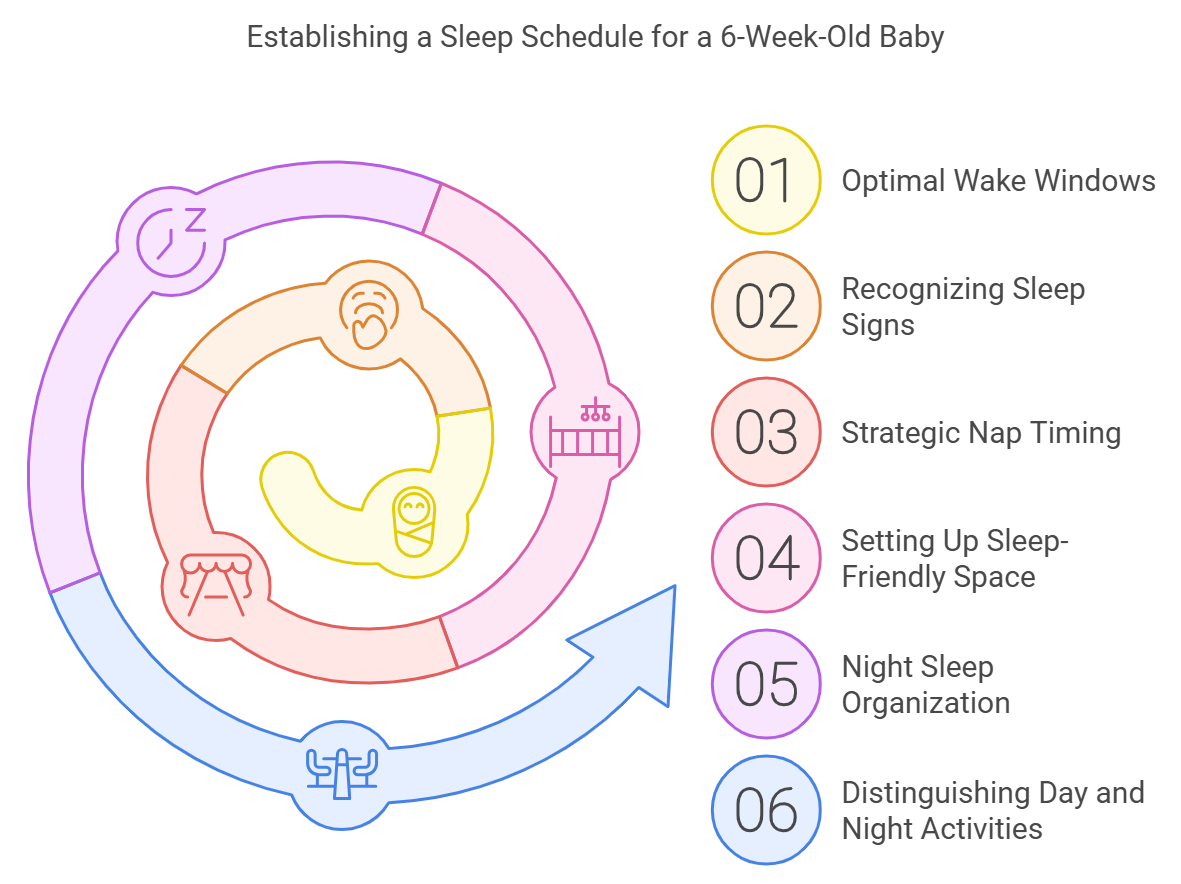 Establishing a Sleep Schedule for a 6-Week-Old Baby

01 Optimal Wake Windows

02 Recognizing Sleep Signs

03 Strategic Nap Timing

04 Setting Up Sleep-Friendly Space

05 Night Sleep Organization

06 Distinguishing Day and Night Activities